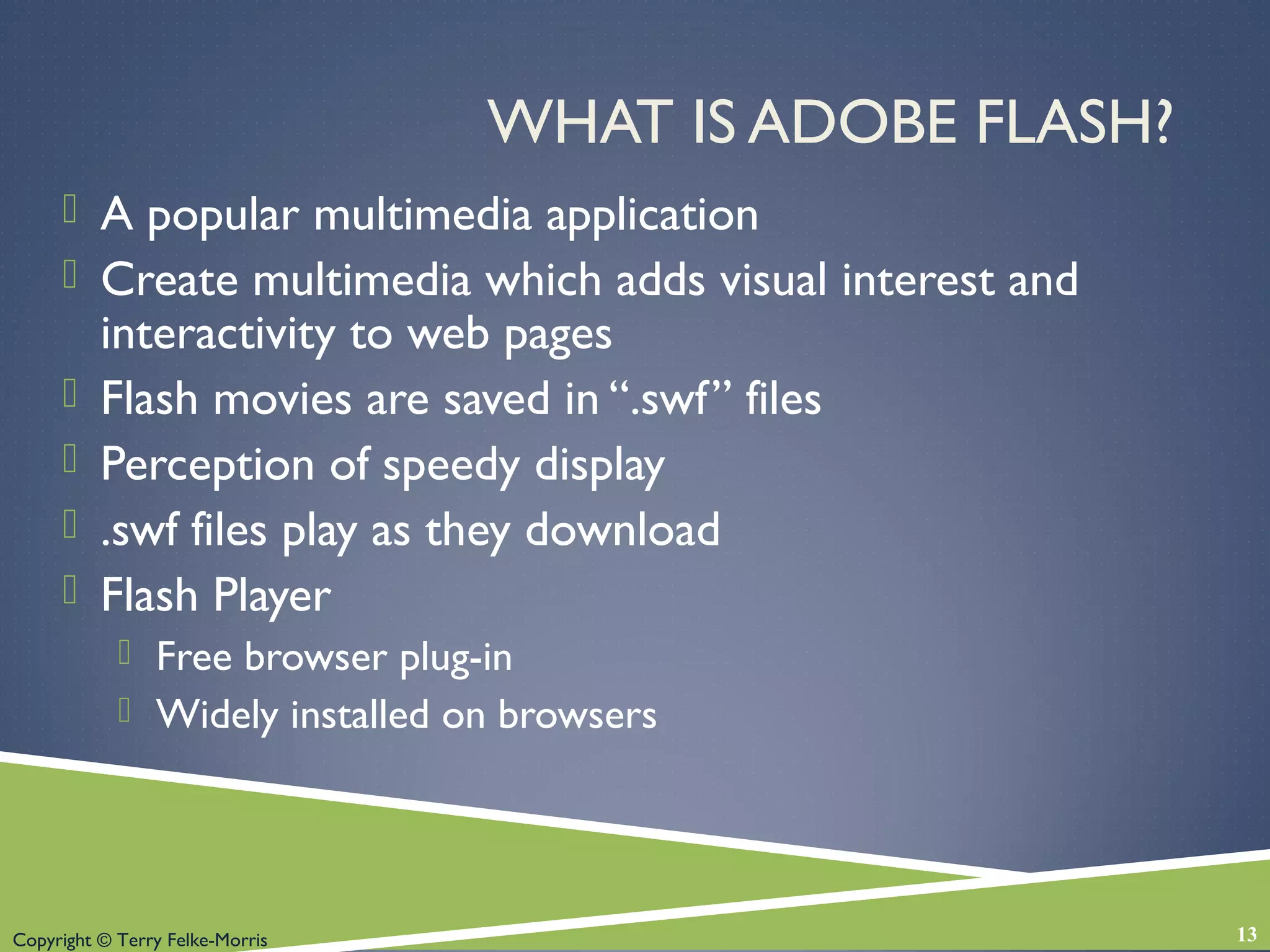 WHAT IS ADOBE FLASH?

A popular multimedia application

Create multimedia which adds visual interest and interactivity to web pages

Flash movies are saved in “.swf” files

Perception of speedy display

.swf files play as they download

Flash Player

Free browser plug-in

Widely installed on browsers

Copyright © Terry Felke-Morris

13